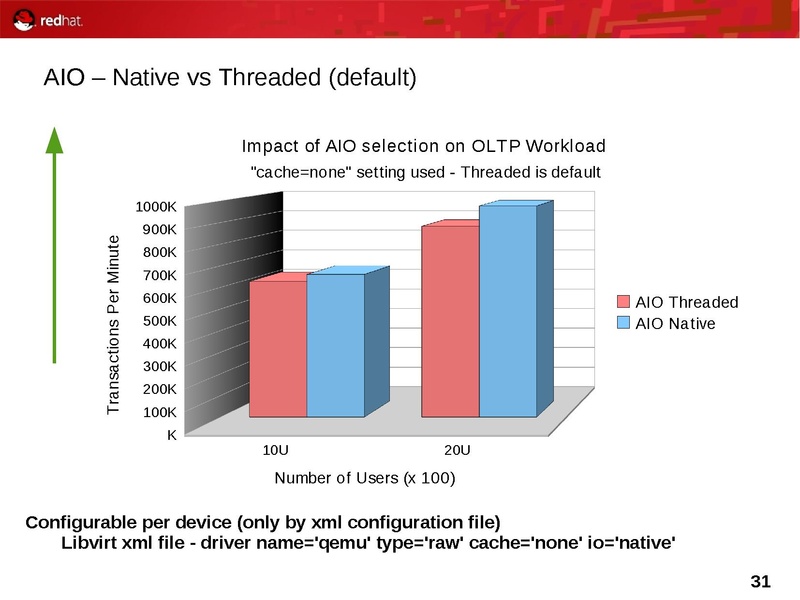 redhat.

AIO – Native vs Threaded (default)

Impact of AIO selection on OLTP Workload
"cache=none" setting used - Threaded is default

Transactions Per Minute

1000K
900K
800K
700K
600K
500K
400K
300K
200K
100K
K

10U
20U

Number of Users (x 100)

AIO Threaded
AIO Native

Configurable per device (only by xml configuration file)
Libvirt xml file - driver name='qemu' type='raw' cache='none' io='native'

31